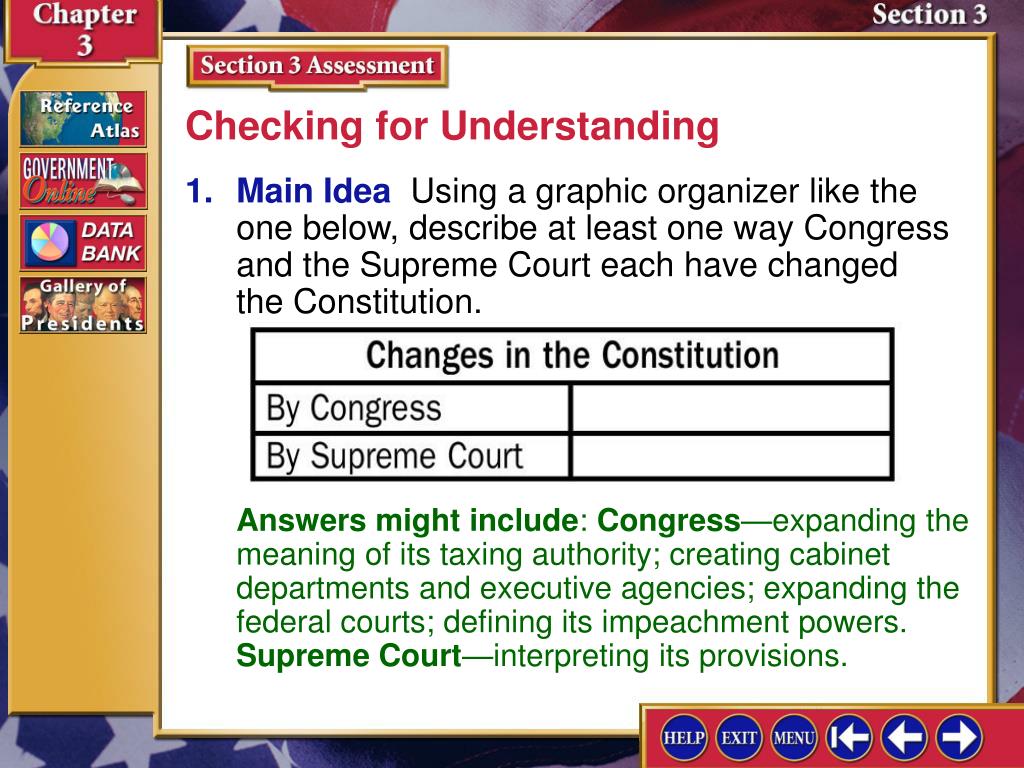 Chapter 3

Section 3

Reference Atlas

GOVERNMENT Online

DATA BANK

Gallery of Presidents

Section 3 Assessment

Checking for Understanding

1. Main Idea Using a graphic organizer like the one below, describe at least one way Congress and the Supreme Court each have changed the Constitution.

| Changes in the Constitution | |
|---|---|
| By Congress | |
| By Supreme Court | |

Answers might include: Congress—expanding the meaning of its taxing authority; creating cabinet departments and executive agencies; expanding the federal courts; defining its impeachment powers. Supreme Court—interpreting its provisions.

HELP EXIT MENU